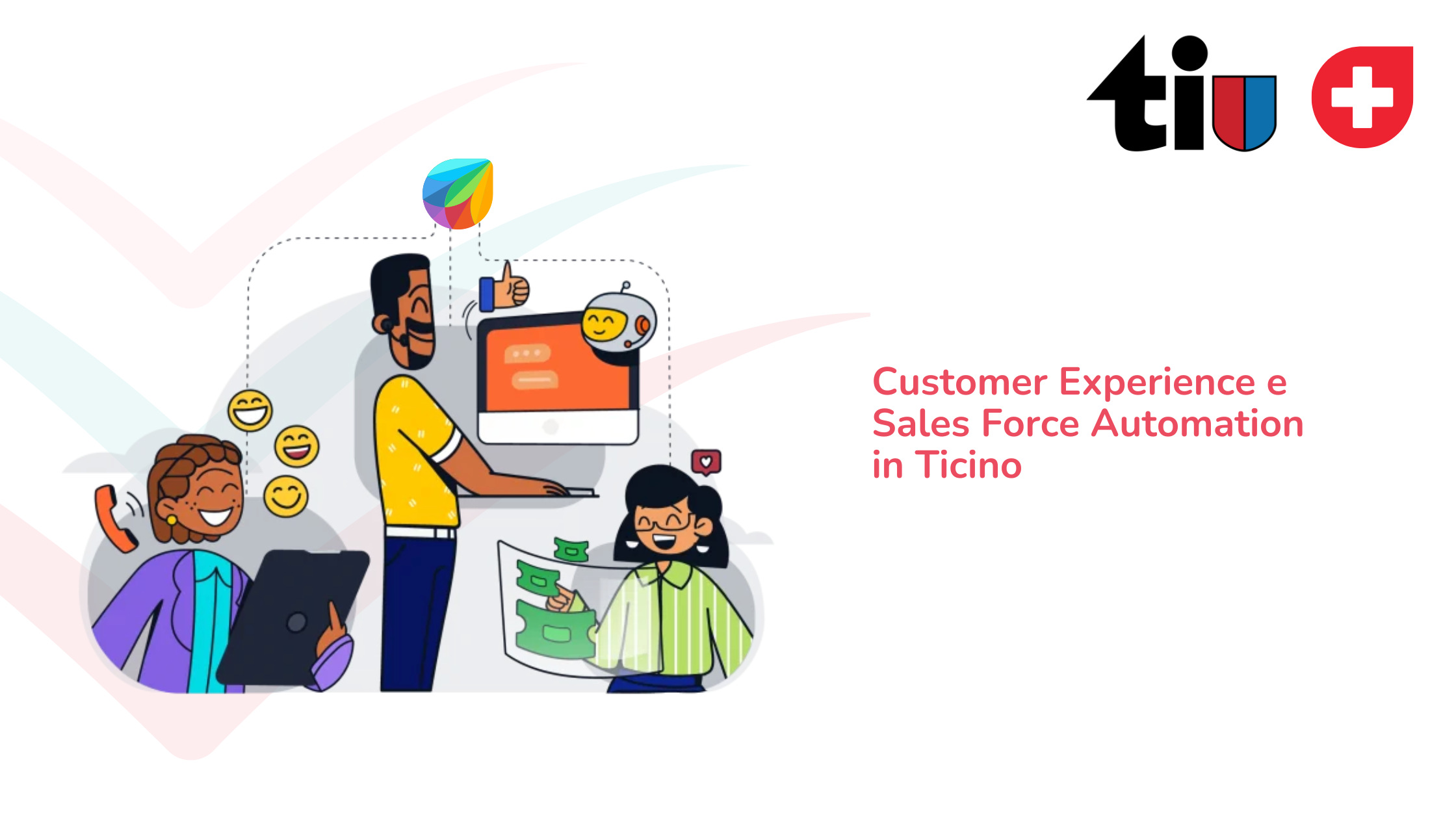 ti

Customer Experience e Sales Force Automation in Ticino